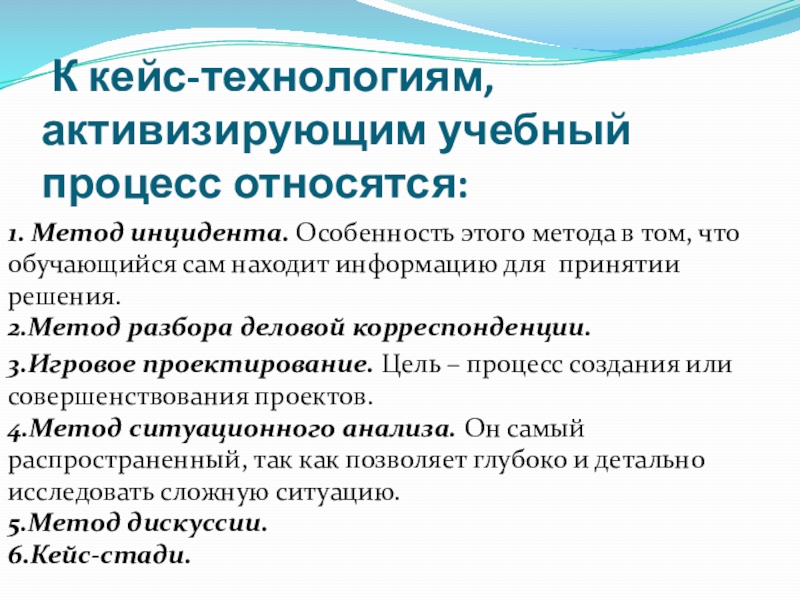 К кейс-технологиям, активизирующим учебный процесс относятся:

1. Метод инцидента. Особенность этого метода в том, что обучающийся сам находит информацию для принятии решения.
2.Метод разбора деловой корреспонденции.
3.Игровое проектирование. Цель – процесс создания или совершенствования проектов.
4.Метод ситуационного анализа. Он самый распространенный, так как позволяет глубоко и детально исследовать сложную ситуацию.
5.Метод дискуссии.
6.Кейс-стади.